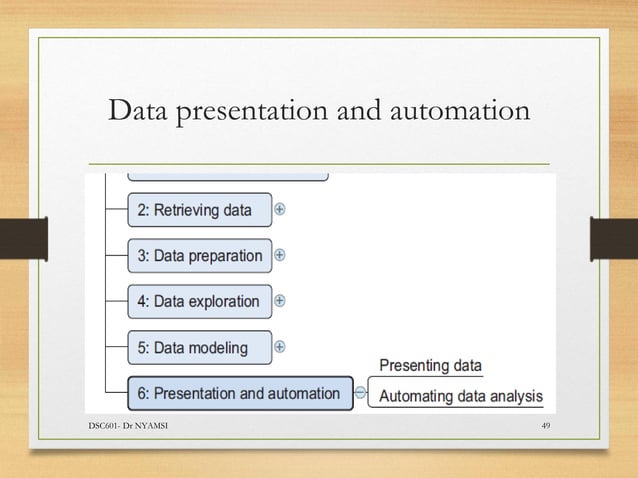 Data presentation and automation

2: Retrieving data

3: Data preparation

4: Data exploration

5: Data modeling

6: Presentation and automation

Presenting data

Automating data analysis

DSC601- Dr NYAMSI

49